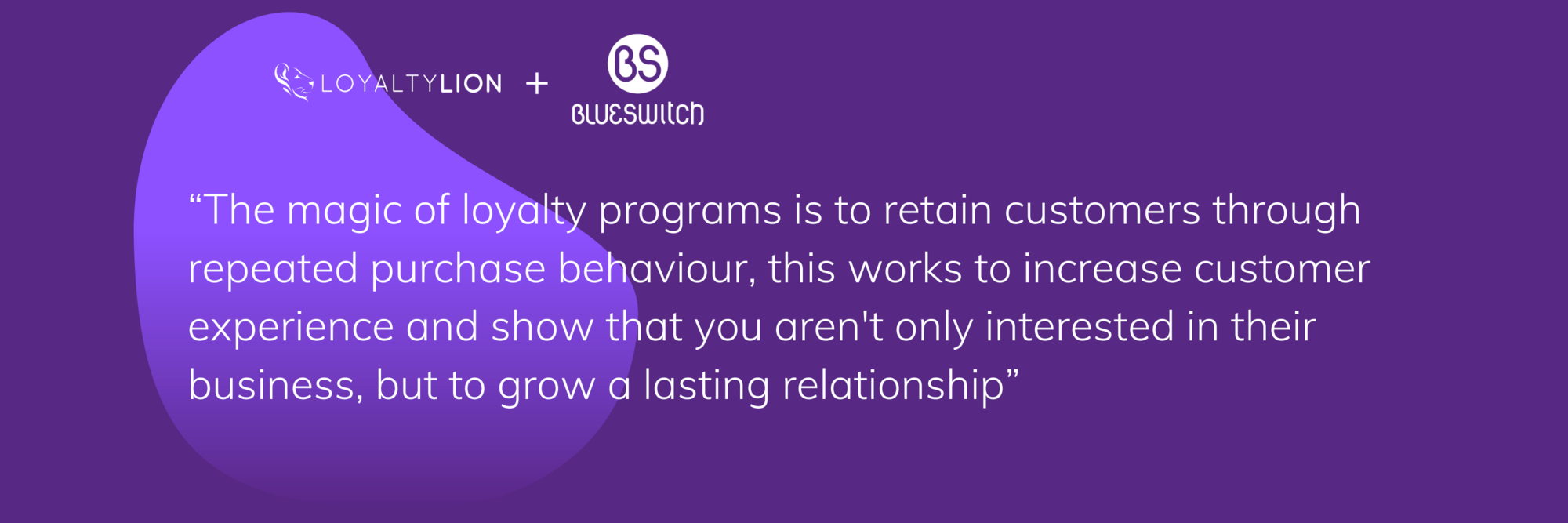 LOYALTYLION + BS BLUESWITCH

“The magic of loyalty programs is to retain customers through repeated purchase behaviour, this works to increase customer experience and show that you aren't only interested in their business, but to grow a lasting relationship”